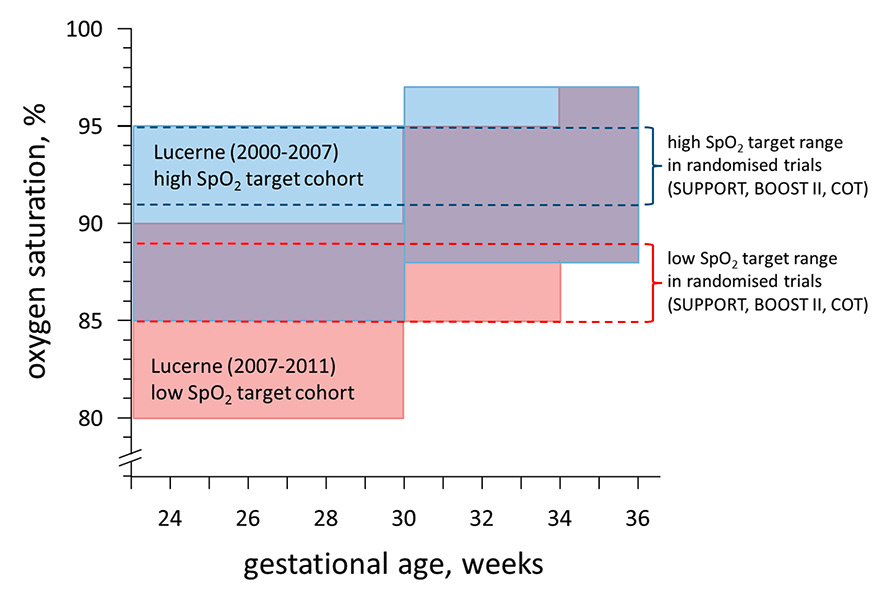 oxygen saturation, %

100
95
90
85
80

Lucerne (2000-2007)
high $SpO_2$ target cohort

Lucerne (2007-2011)
low $SpO_2$ target cohort

high $SpO_2$ target range in randomised trials (SUPPORT, BOOST II, COT)

low $SpO_2$ target range in randomised trials (SUPPORT, BOOST II, COT)

24 26 28 30 32 34 36

gestational age, weeks